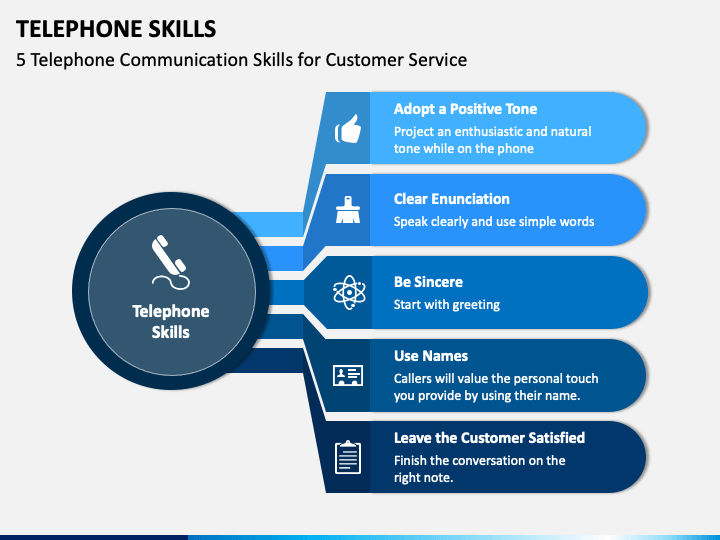 TELEPHONE SKILLS

5 Telephone Communication Skills for Customer Service

Telephone Skills

Adopt a Positive Tone

Project an enthusiastic and natural tone while on the phone

Clear Enunciation

Speak clearly and use simple words

Be Sincere

Start with greeting

Use Names

Callers will value the personal touch you provide by using their name.

Leave the Customer Satisfied

Finish the conversation on the right note.